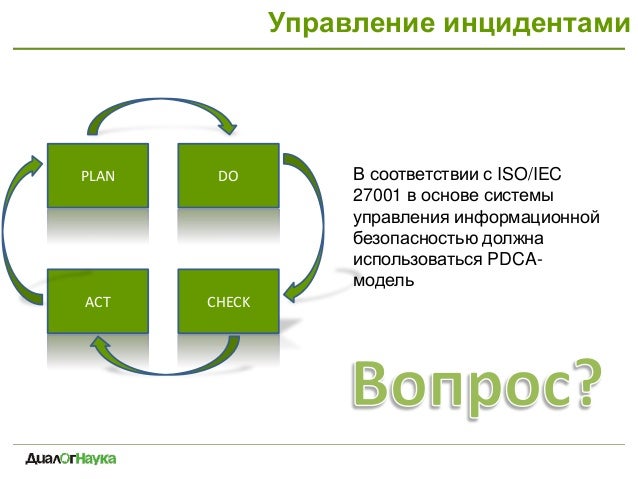 Управление инцидентами

PLAN

DO

ACT

CHECK

В соответствии с ISO/IEC 27001 в основе системы управления информационной безопасностью должна использоваться PDCA-модель

Вопрос?

ДиалОгНаука